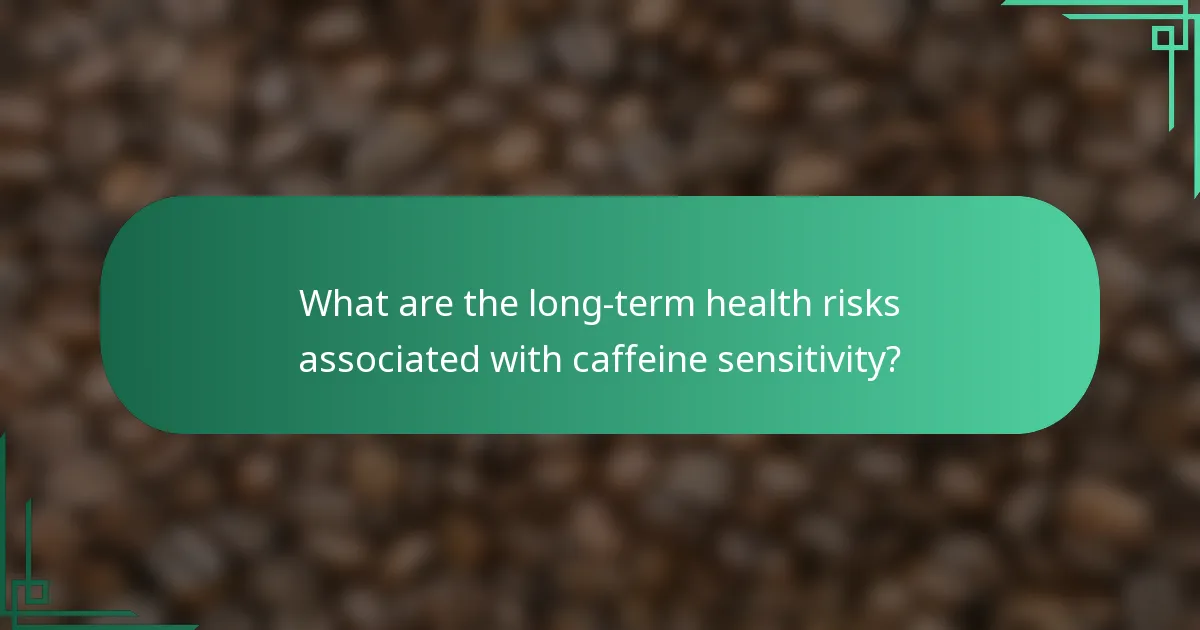 What are the long-term health risks associated with caffeine sensitivity?